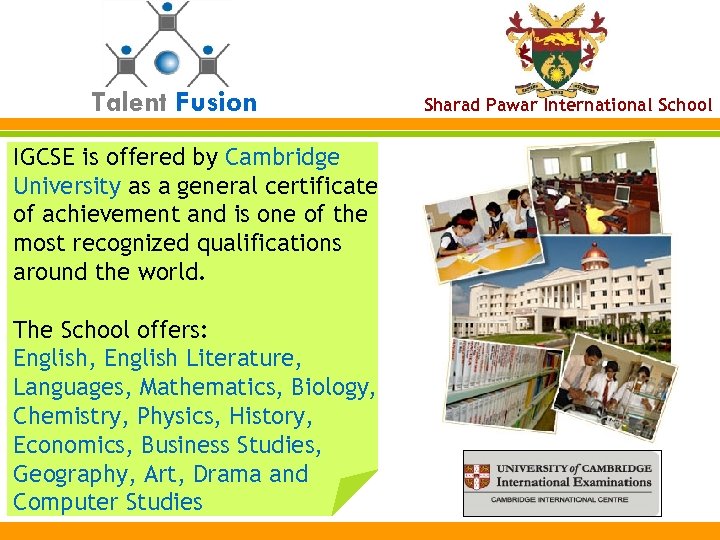 Talent Fusion

Sharad Pawar International School

IGCSE is offered by Cambridge University as a general certificate of achievement and is one of the most recognized qualifications around the world.

The School offers:
English, English Literature, Languages, Mathematics, Biology, Chemistry, Physics, History, Economics, Business Studies, Geography, Art, Drama and Computer Studies

UNIVERSITY of CAMBRIDGE
International Examinations
CAMBRIDGE INTERNATIONAL CENTRE